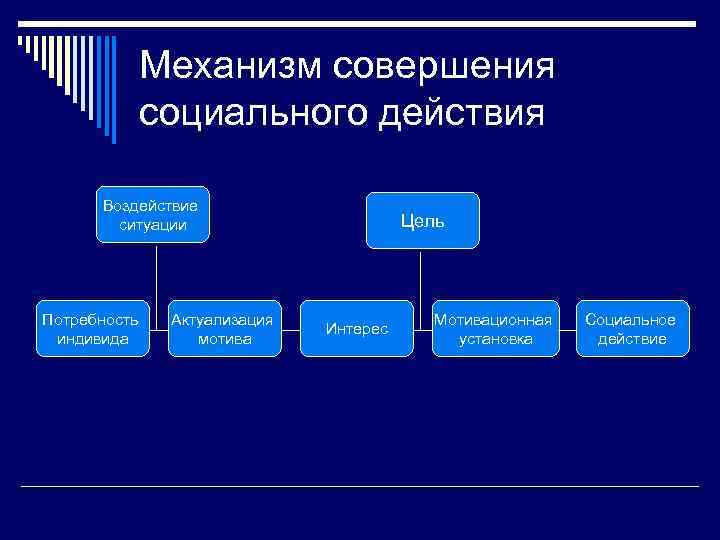 Механизм совершения социального действия

Воздействие ситуации

Цель

Потребность индивида

Актуализация мотива

Интерес

Мотивационная установка

Социальное действие